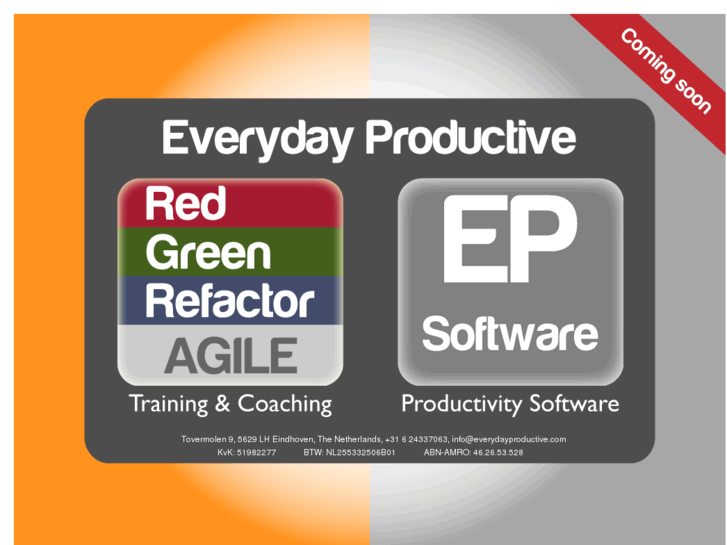 Coming soon

Everyday Productive

Red
Green
Refactor
AGILE

Training & Coaching

EP
Software

Productivity Software

Tovermolen 9, 5629 LH Eindhoven, The Netherlands, +31 6 24337063, info@everydayproductive.com
KvK: 51982277 BTW: NL255332506B01 ABN-AMRO: 46.26.53.528